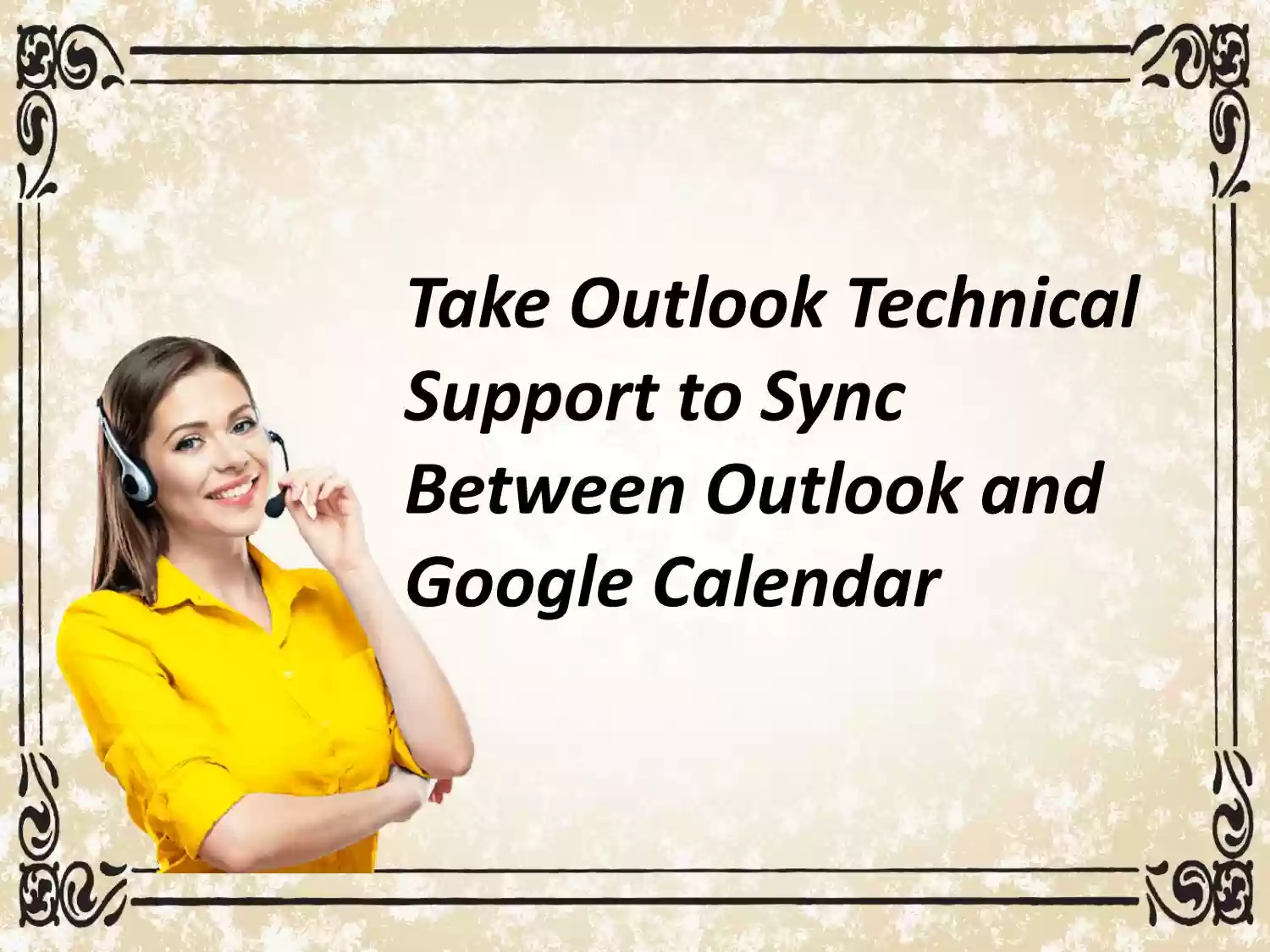 Take Outlook Technical Support to Sync Between Outlook and Google Calendar